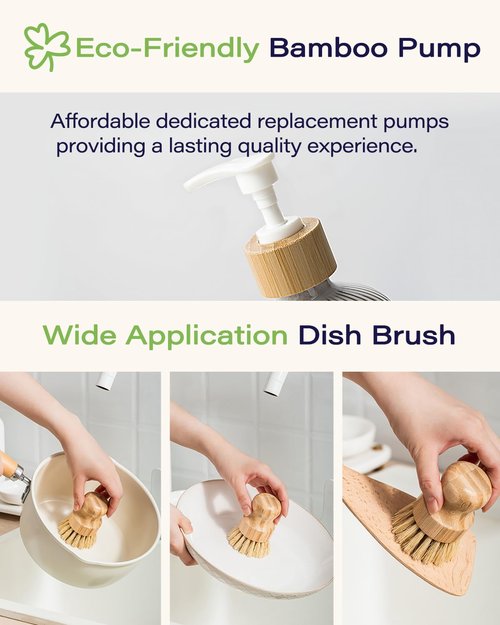 Eco-Friendly Bamboo Pump

Affordable dedicated replacement pumps providing a lasting quality experience.

Wide Application Dish Brush